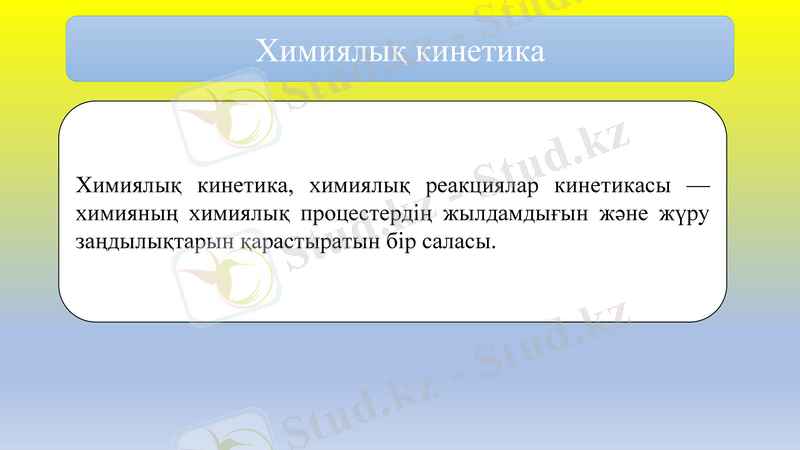 Химиялық кинетика

Химиялық кинетика, химиялық реакциялар кинетикасы — химияның химиялық процестердің жылдамдығын және жүру заңдылықтарын қарастыратын бір саласы.

Stud.kz - Stud.kz

Stud.kz - Stud.kz

Stud.kz - Stud.kz